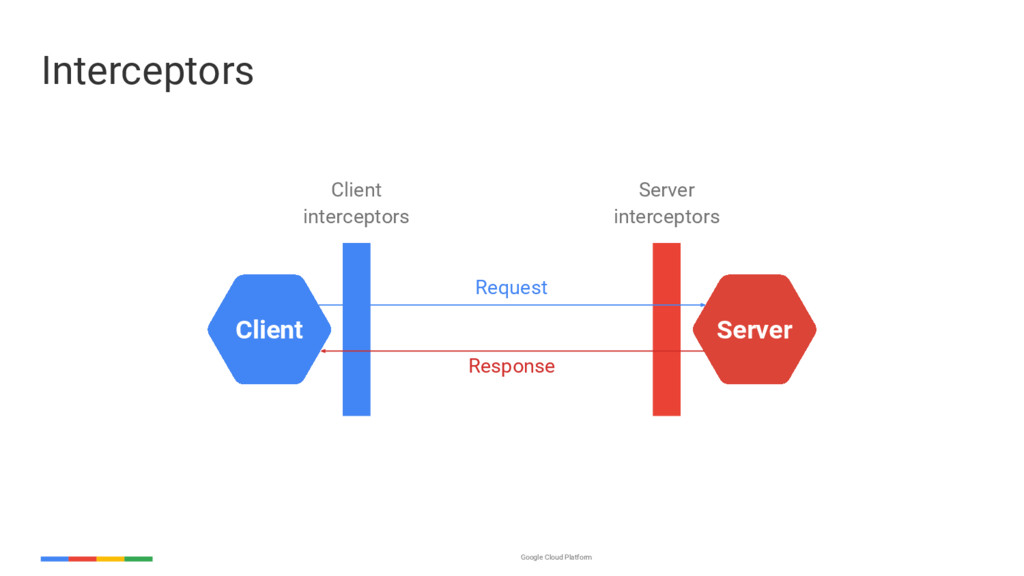 Interceptors

Client interceptors

Server interceptors

Client

Request

Response

Server

Google Cloud Platform